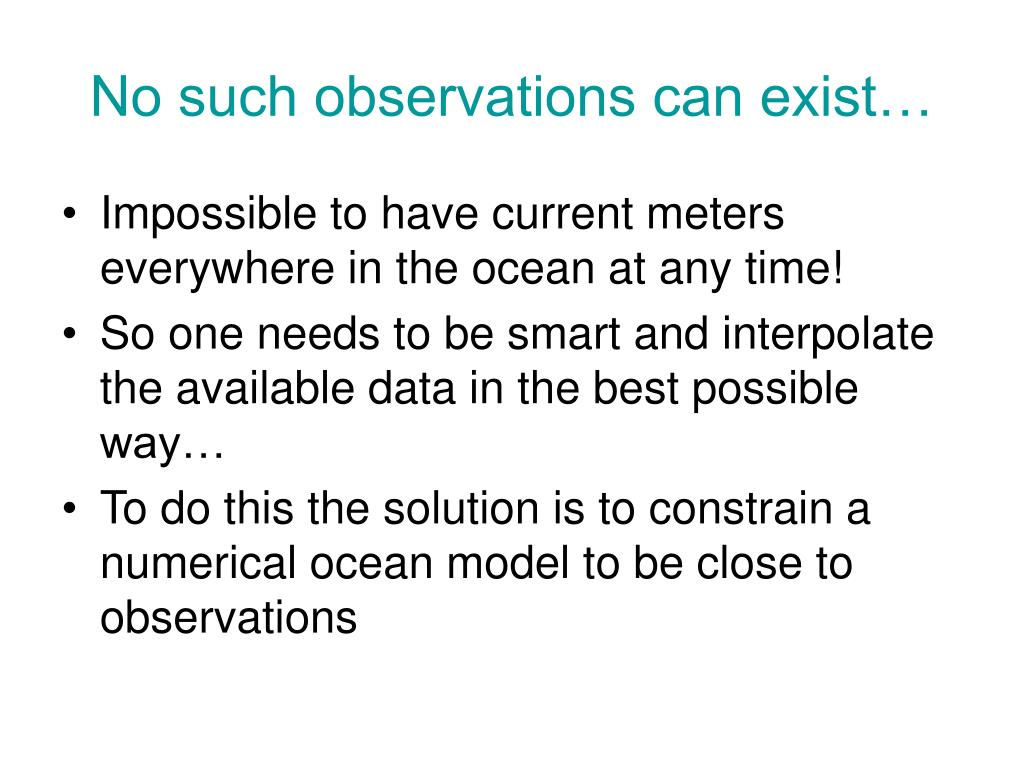 No such observations can exist…

• Impossible to have current meters everywhere in the ocean at any time!
• So one needs to be smart and interpolate the available data in the best possible way…
• To do this the solution is to constrain a numerical ocean model to be close to observations